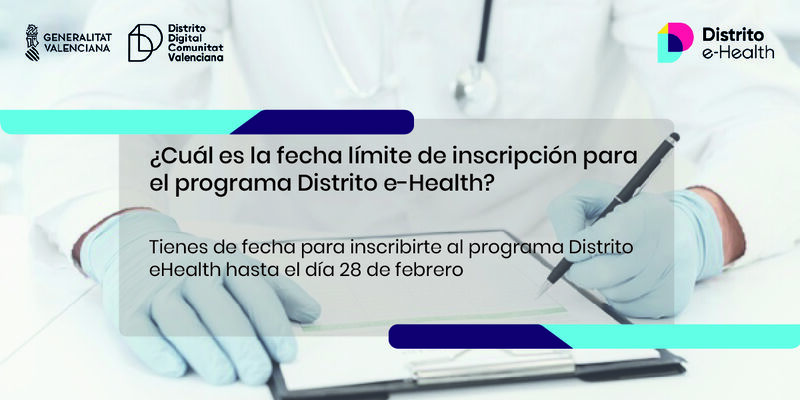 GENERALITAT VALENCIANA

Distrito Digital Comunitat Valenciana

Distrito e-Health

¿Cuál es la fecha límite de inscripción para el programa Distrito e-Health?

Tienes de fecha para inscribirte al programa Distrito eHealth hasta el día 28 de febrero